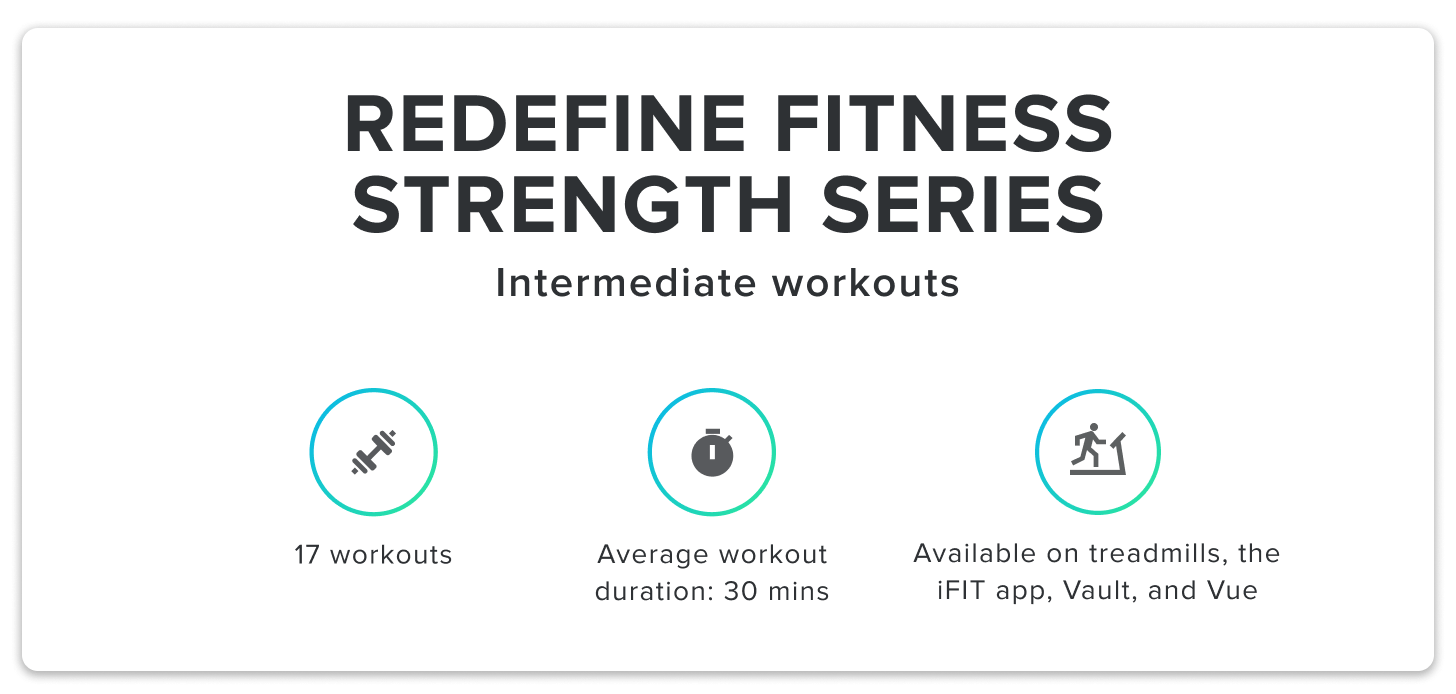 REDEFINE FITNESS STRENGTH SERIES

Intermediate workouts

17 workouts

Average workout duration: 30 mins

Available on treadmills, the iFIT app, Vault, and Vue